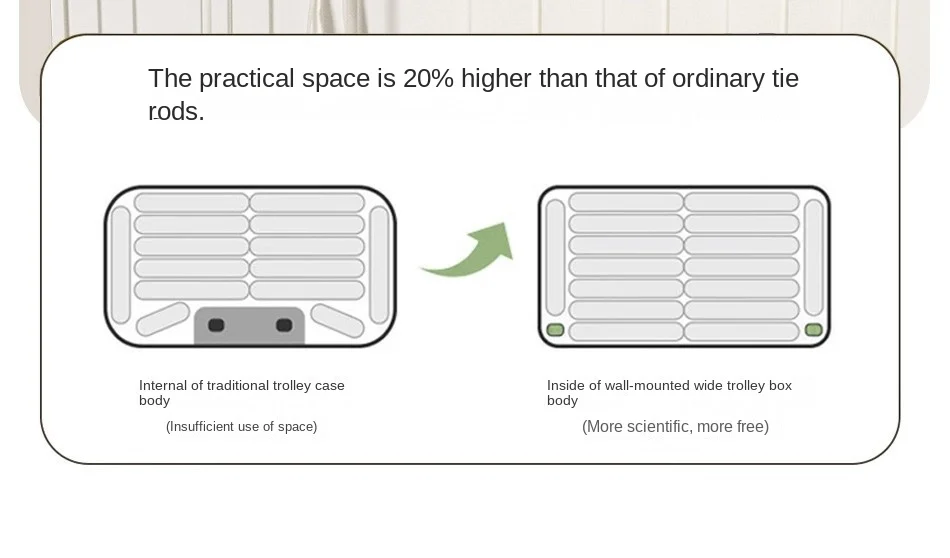 The practical space is 20% higher than that of ordinary tie rods.

Internal of traditional trolley case body

(Insufficient use of space)

Inside of wall-mounted wide trolley box body

(More scientific, more free)